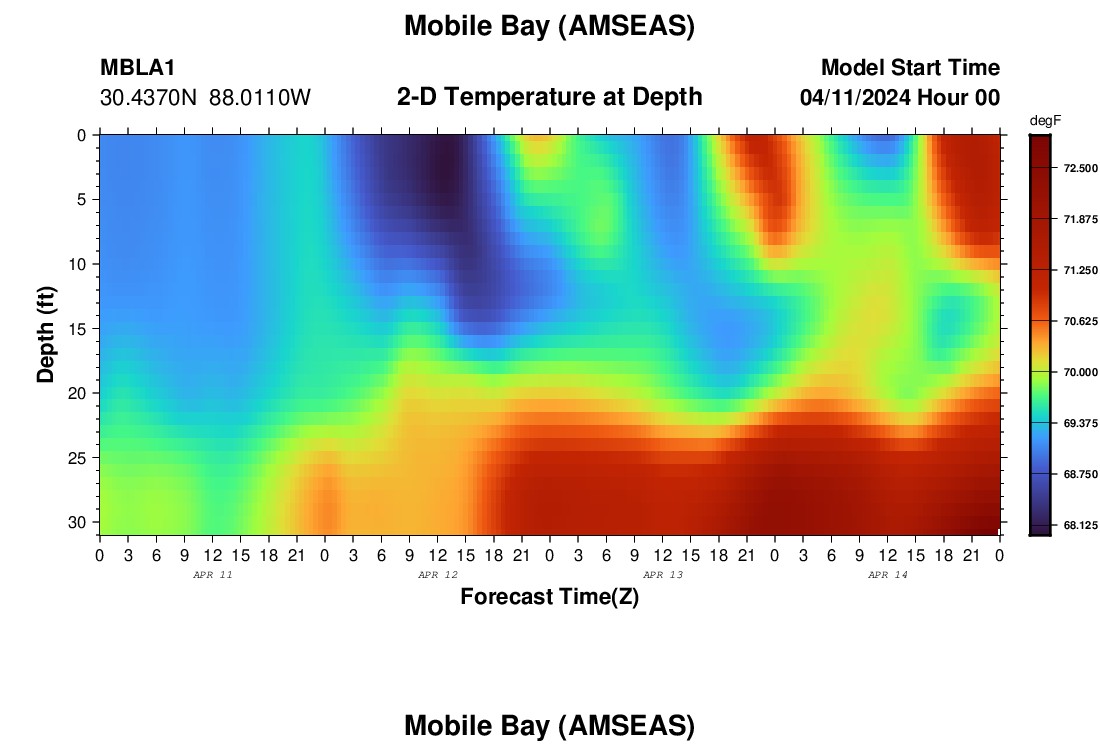 Mobile Bay (AMSEAS)

MBLA1
30.4370N 88.0110W

2-D Temperature at Depth

Model Start Time
04/11/2024 Hour 00

degF
72.500
71.875
71.250
70.625
70.000
69.375
68.750
68.125

Depth (ft)
0
5
10
15
20
25
30

0 3 6 9 12 15 18 21 0 3 6 9 12 15 18 21 0 3 6 9 12 15 18 21 0 3 6 9 12 15 18 21 0
APR 11
APR 12
APR 13
APR 14
Forecast Time(Z)

Mobile Bay (AMSEAS)